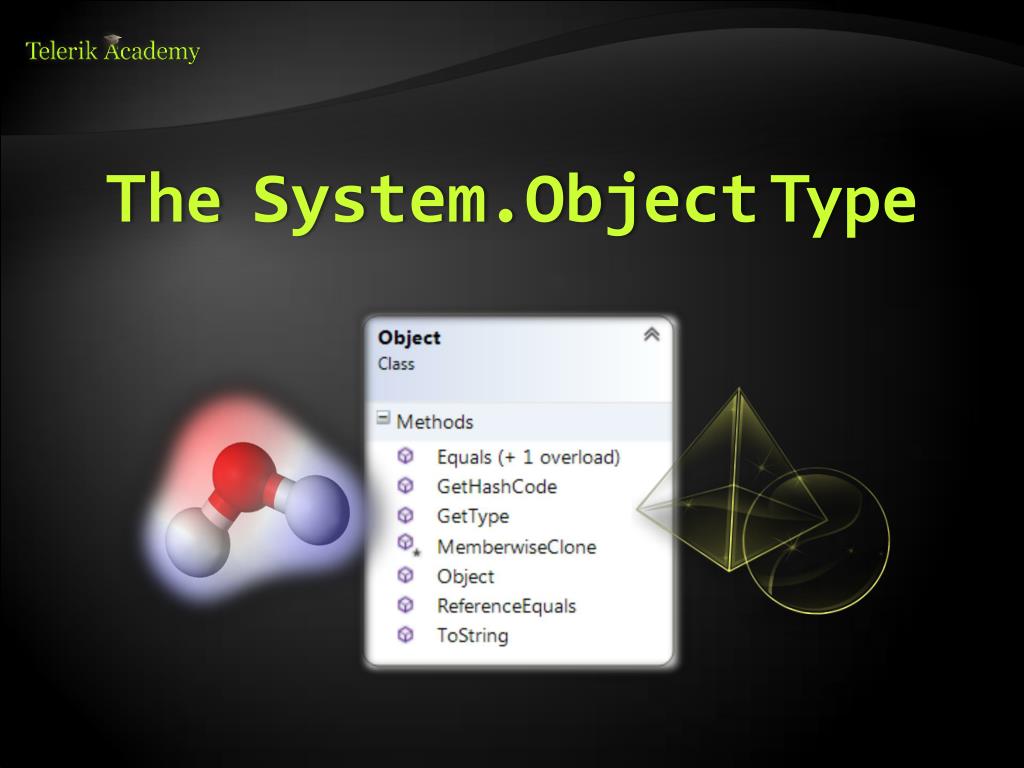 Telerik Academy

The System.Object Type

Object
Class

Methods
Equals (+ 1 overload)
GetHashCode
GetType
MemberwiseClone
Object
ReferenceEquals
ToString